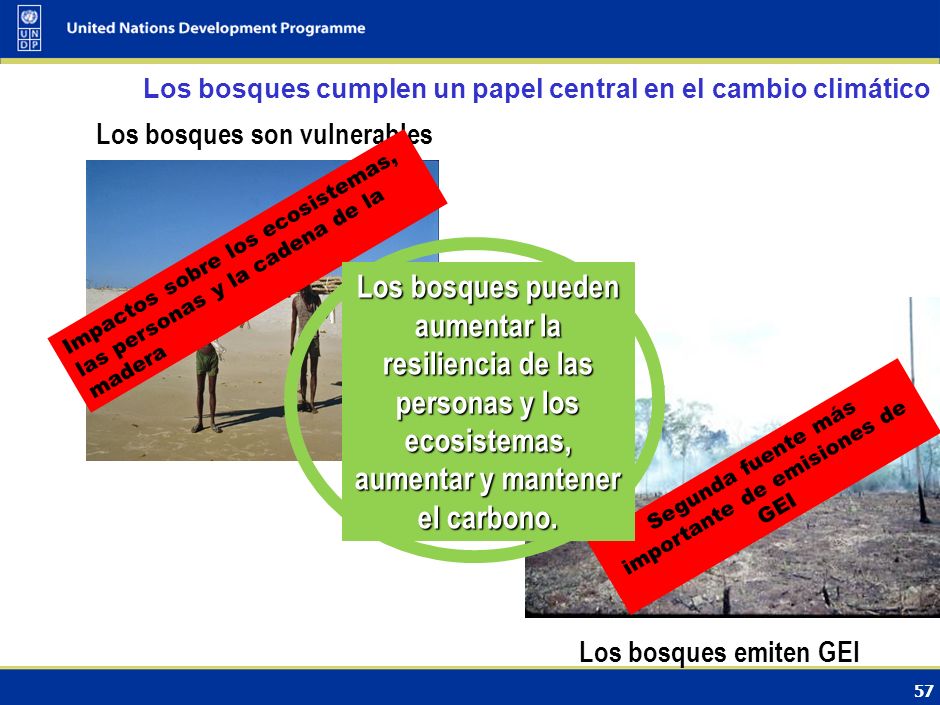 UN DP

United Nations Development Programme

Los bosques cumplen un papel central en el cambio climático

Los bosques son vulnerables

Impactos sobre los ecosistemas, las personas y la cadena de la madera

Los bosques pueden aumentar la resiliencia de las personas y los ecosistemas, aumentar y mantener el carbono.

Segunda fuente más importante de emisiones de GEI

Los bosques emiten GEI

57